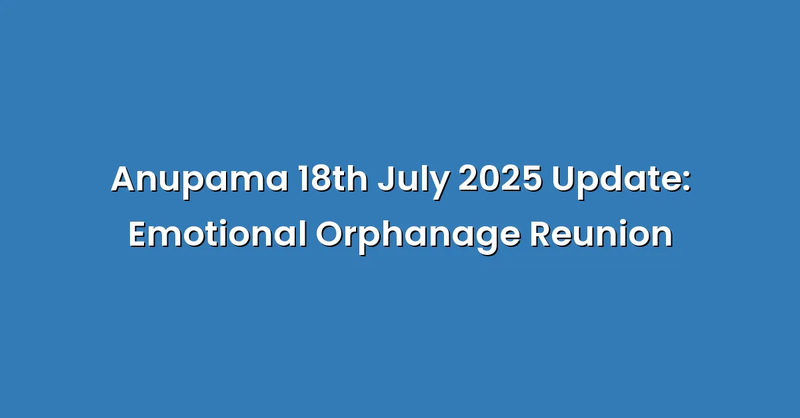 Anupama 18th July 2025 Update: Emotional Orphanage Reunion